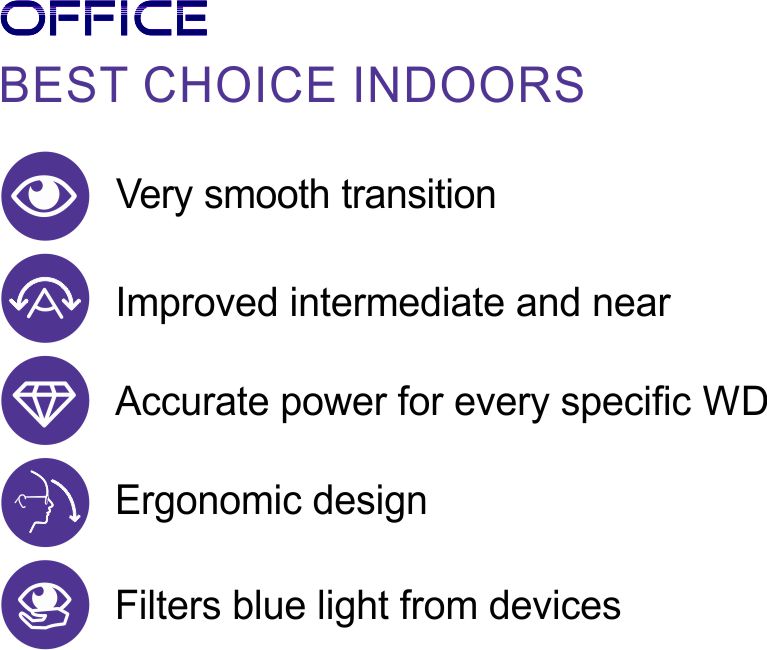 OFFICE

BEST CHOICE INDOORS

Very smooth transition

Improved intermediate and near

Accurate power for every specific WD

Ergonomic design

Filters blue light from devices